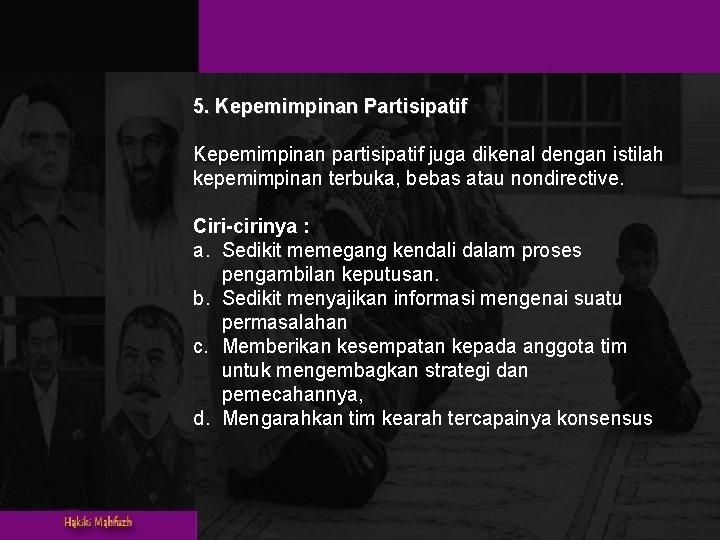 5. Kepemimpinan Partisipatif

Kepemimpinan partisipatif juga dikenal dengan istilah kepemimpinan terbuka, bebas atau nondirective.

Ciri-cirinya :
a. Sedikit memegang kendali dalam proses pengambilan keputusan.
b. Sedikit menyajikan informasi mengenai suatu permasalahan
c. Memberikan kesempatan kepada anggota tim untuk mengembagkan strategi dan pemecahannya,
d. Mengarahkan tim kearah tercapainya konsensus

Hakiki Mahfuzh